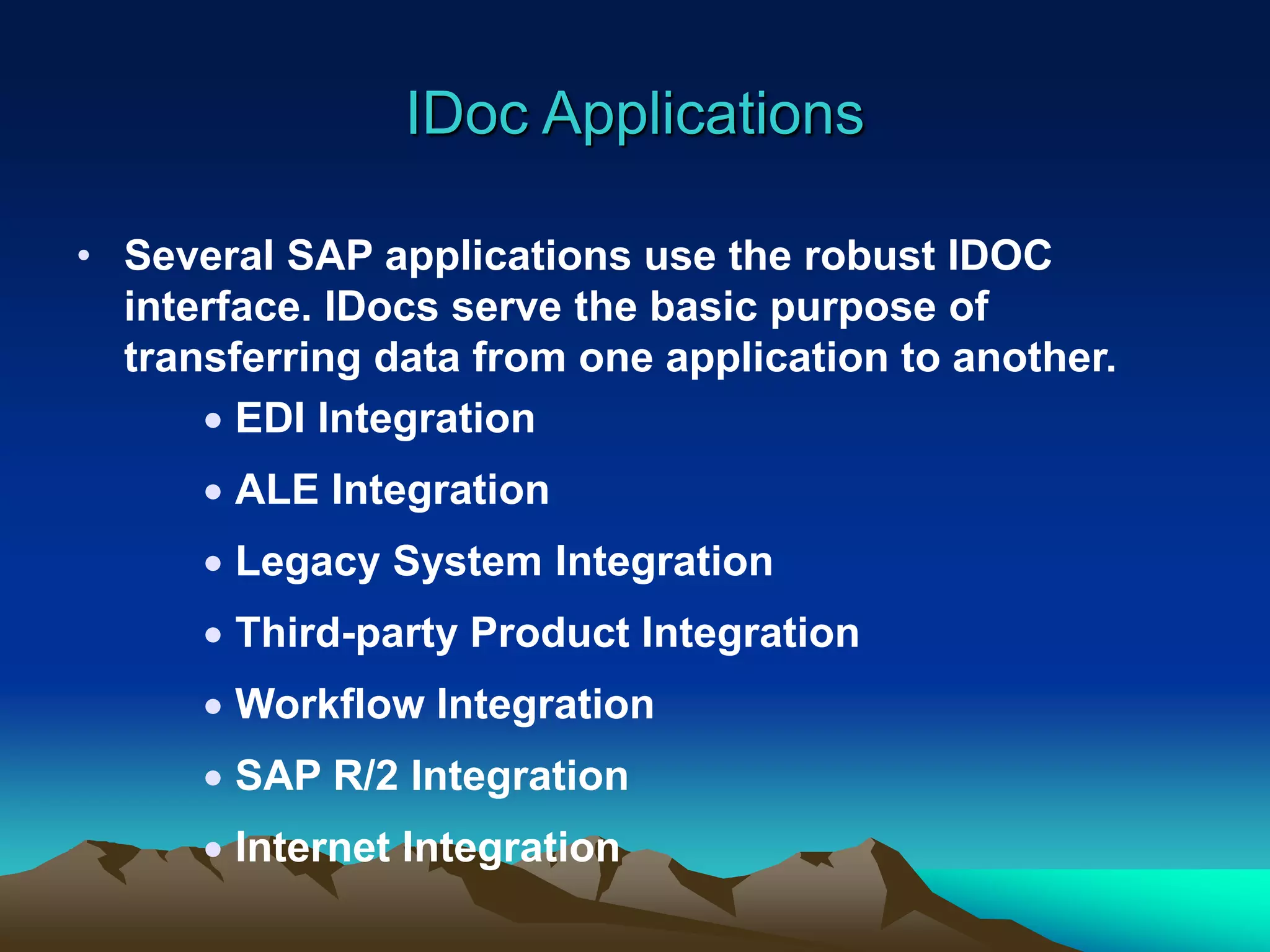 IDoc Applications

• Several SAP applications use the robust IDOC interface. IDocs serve the basic purpose of transferring data from one application to another.
  • EDI Integration
  • ALE Integration
  • Legacy System Integration
  • Third-party Product Integration
  • Workflow Integration
  • SAP R/2 Integration
  • Internet Integration